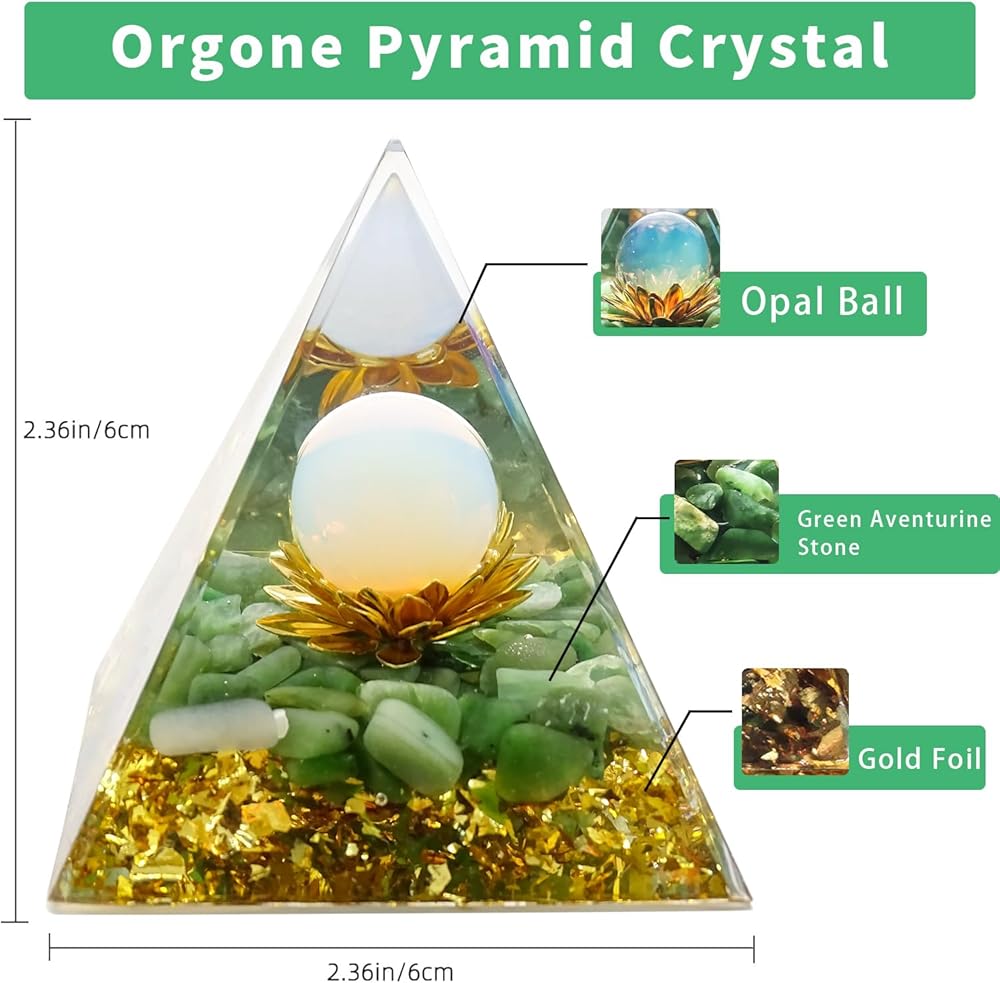 Orgone Pyramid Crystal

2.36in/6cm

Opal Ball

Green Aventurine Stone

Gold Foil

2.36in/6cm